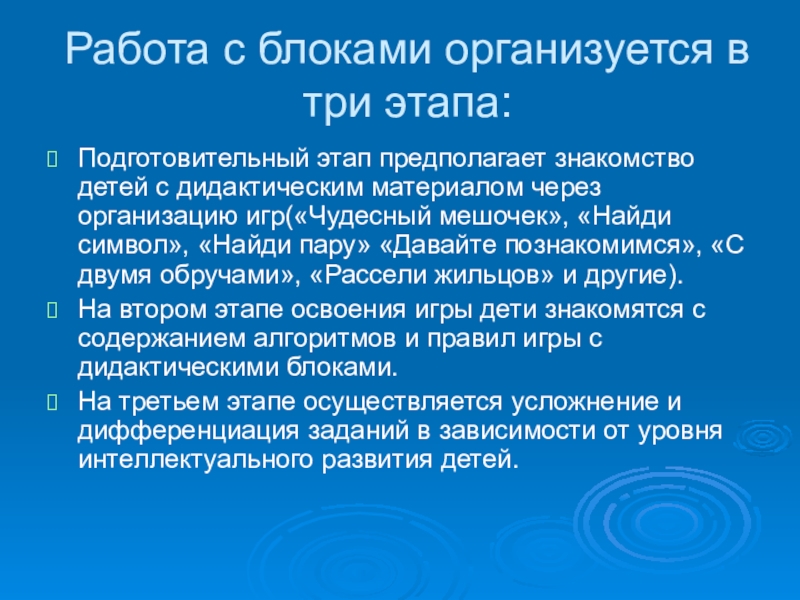 Работа с блоками организуется в три этапа:

Подготовительный этап предполагает знакомство детей с дидактическим материалом через организацию игр(«Чудесный мешочек», «Найди символ», «Найди пару» «Давайте познакомимся», «С двумя обручами», «Рассели жильцов» и другие).

На втором этапе освоения игры дети знакомятся с содержанием алгоритмов и правил игры с дидактическими блоками.

На третьем этапе осуществляется усложнение и дифференциация заданий в зависимости от уровня интеллектуального развития детей.